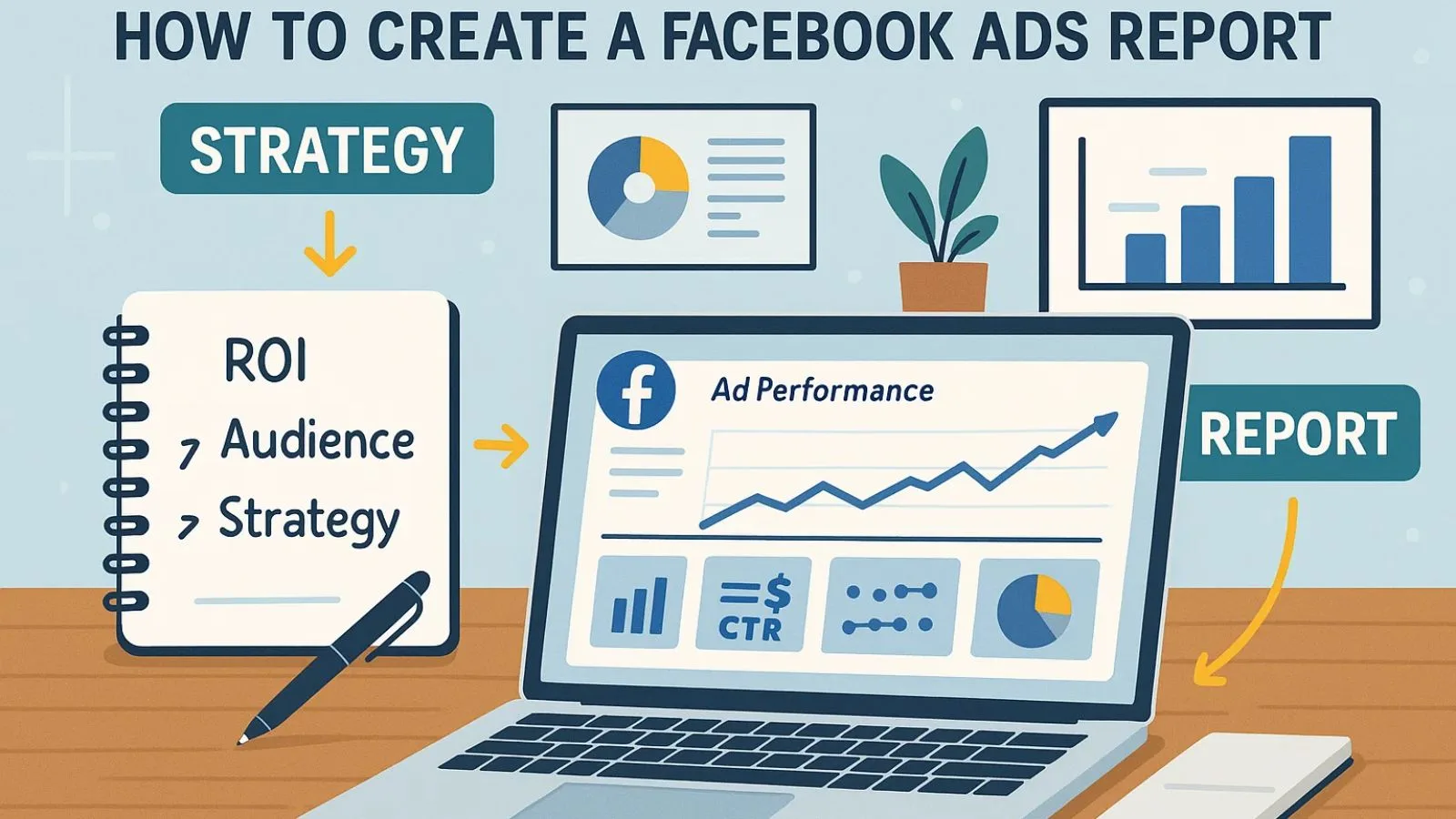 HOW TO CREATE A FACEBOOK ADS REPORT

STRATEGY

ROI
Audience
Strategy

f
Ad Performance

$
CTR

REPORT